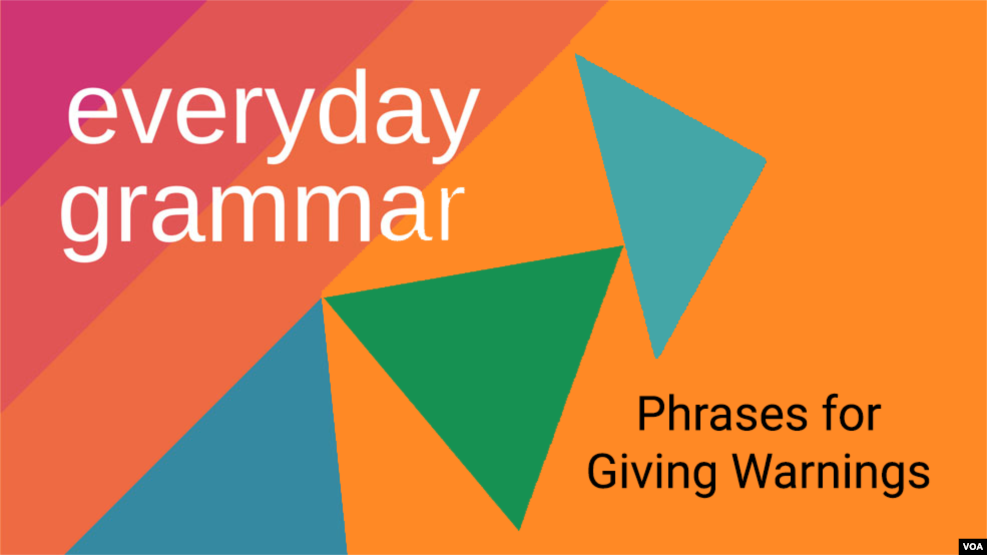 everyday grammar

Phrases for Giving Warnings

VOA